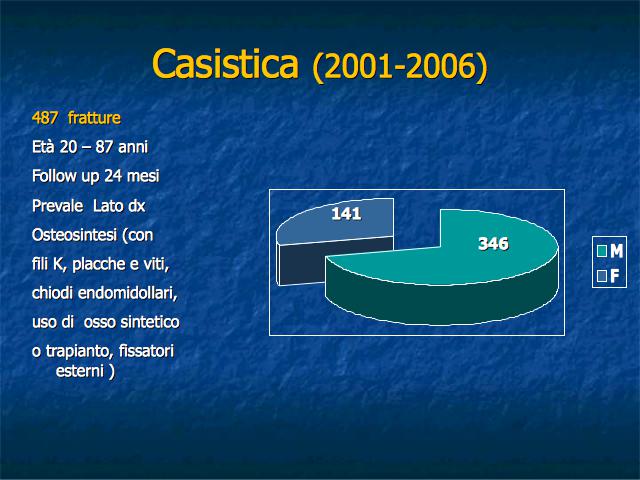 Casistica (2001-2006)

487 fratture

Età 20 – 87 anni

Follow up 24 mesi

Prevale Lato dx

Osteosintesi (con fili K, placche e viti, chiodi endomidollari, uso di osso sintetico o trapianto, fissatori esterni )

141

346

M

F